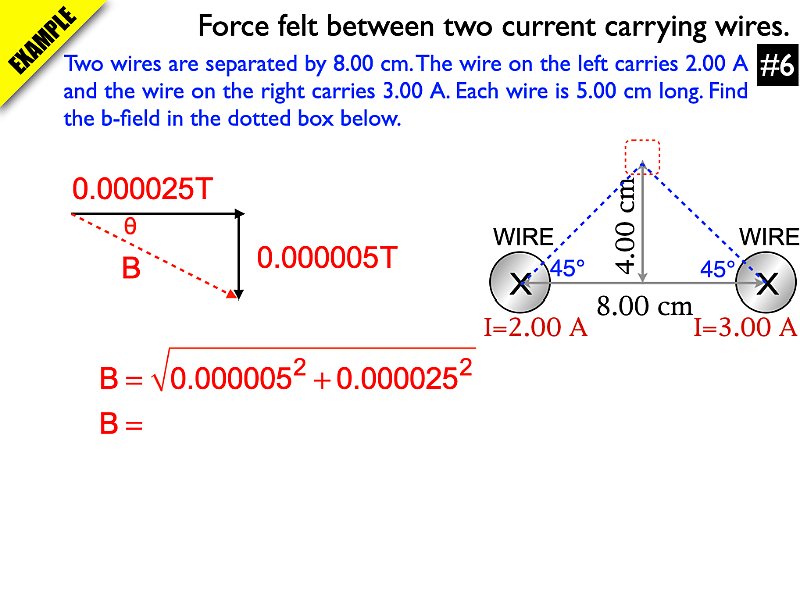 EXAMPLE

Force felt between two current carrying wires.

Two wires are separated by 8.00 cm. The wire on the left carries 2.00 A and the wire on the right carries 3.00 A. Each wire is 5.00 cm long. Find the b-field in the dotted box below.

#6

0.000025T

θ

B

0.000005T

WIRE

WIRE

4.00 cm

45°

45°

X

X

8.00 cm

I=2.00 A

I=3.00 A

$B = \sqrt{0.000005^2 + 0.000025^2}$

$B =$